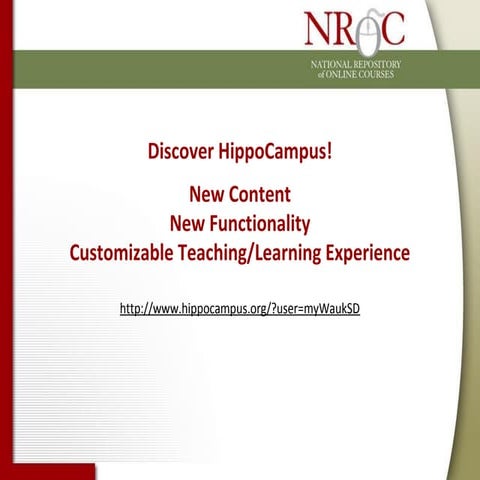 NROC

NATIONAL REPOSITORY of ONLINE COURSES

Discover HippoCampus!

New Content
New Functionality
Customizable Teaching/Learning Experience

http://www.hippocampus.org/?user=myWaukSD